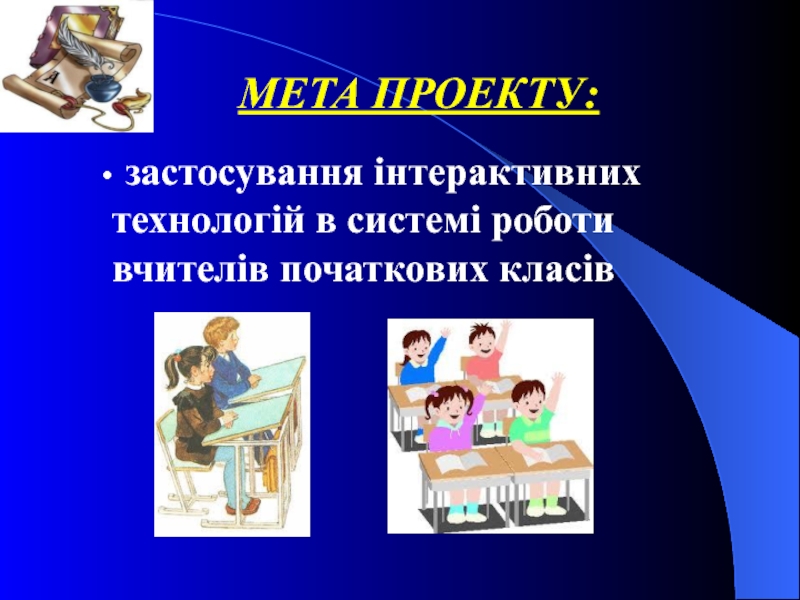 МЕТА ПРОЕКТУ:

• застосування інтерактивних технологій в системі роботи вчителів початкових класів